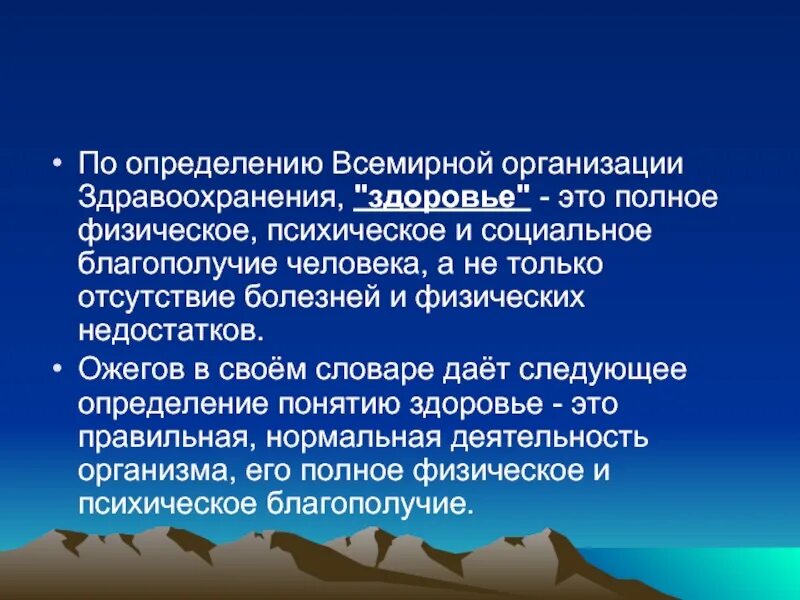 • По определению Всемирной организации Здравоохранения, "здоровье" - это полное физическое, психическое и социальное благополучие человека, а не только отсутствие болезней и физических недостатков.

• Ожегов в своём словаре даёт следующее определение понятию здоровье - это правильная, нормальная деятельность организма, его полное физическое и психическое благополучие.